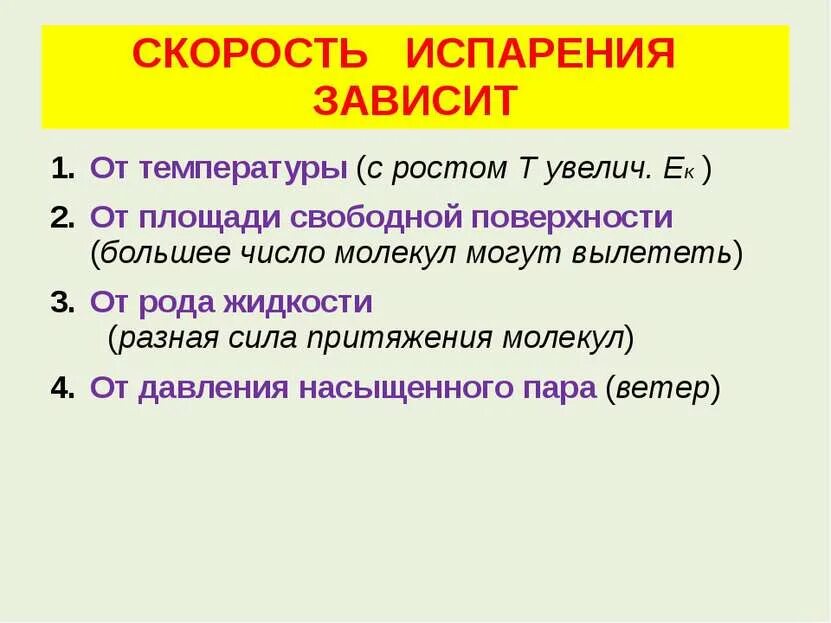 СКОРОСТЬ ИСПАРЕНИЯ ЗАВИСИТ

1. От температуры (с ростом Т увелич. $E_к$ )

2. От площади свободной поверхности (большее число молекул могут вылететь)

3. От рода жидкости (разная сила притяжения молекул)

4. От давления насыщенного пара (ветер)